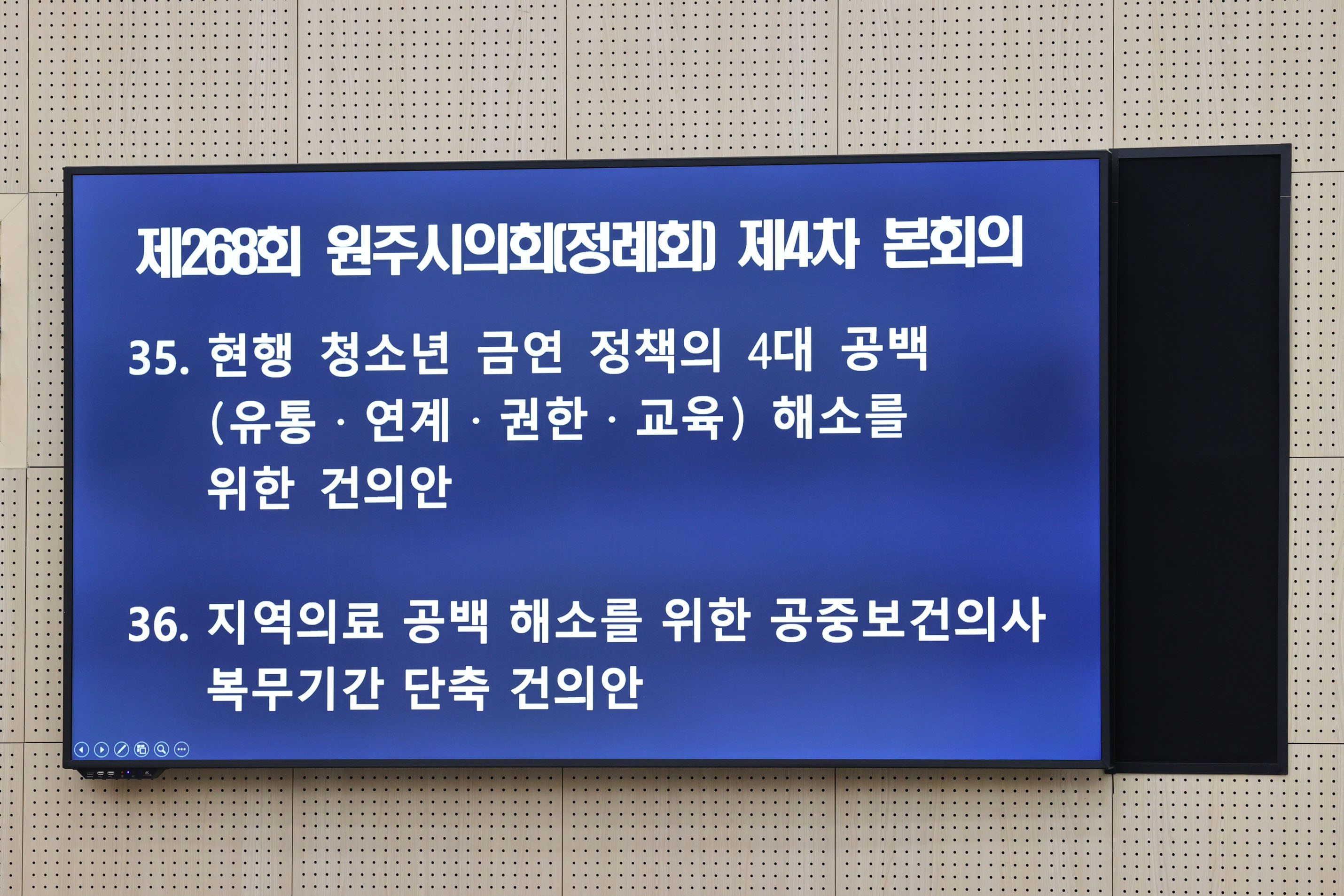 제268회 원주시의회(정례회) 제4차 본회의

35. 현행 청소년 금연 정책의 4대 공백 (유통 · 연계 · 권한 · 교육) 해소를 위한 건의안

36. 지역의료 공백 해소를 위한 공중보건의사 복무기간 단축 건의안